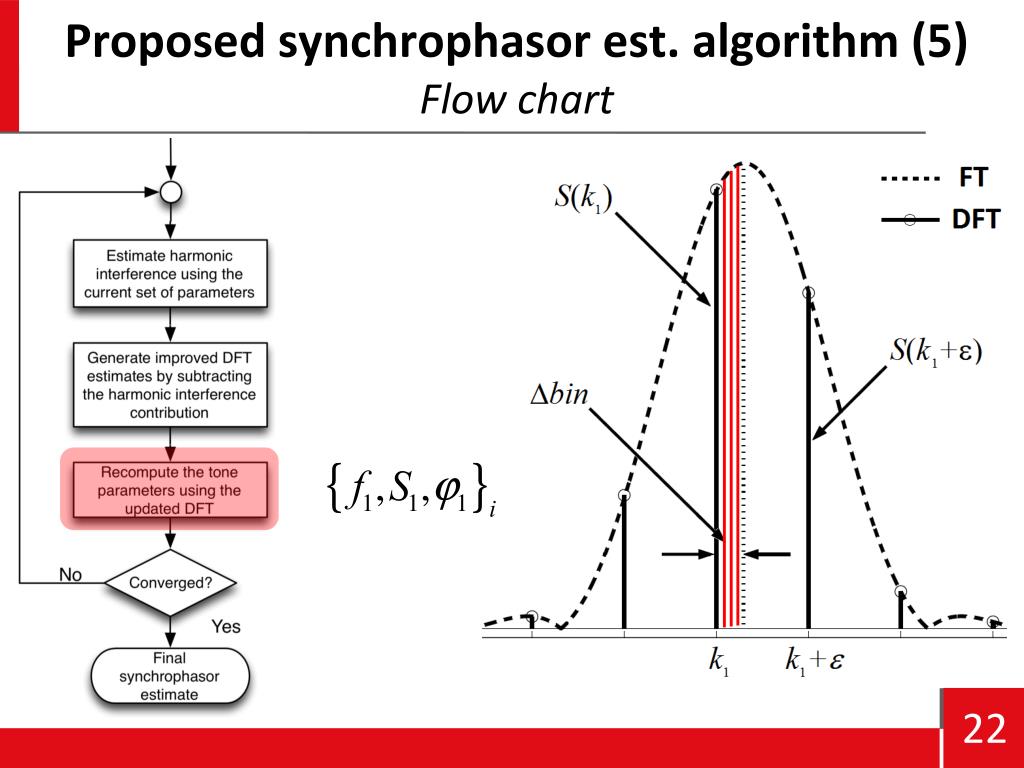 Proposed synchrophasor est. algorithm (5)
Flow chart

Estimate harmonic interference using the current set of parameters

Generate improved DFT estimates by subtracting the harmonic interference contribution

Recompute the tone parameters using the updated DFT

No
Converged?
Yes

Final synchrophasor estimate

$\{f_1, S_1, \varphi_1\}_i$

FT
DFT

$S(k_1)$
$S(k_1+\varepsilon)$
$\Delta bin$

$k_1$
$k_1+\varepsilon$

22